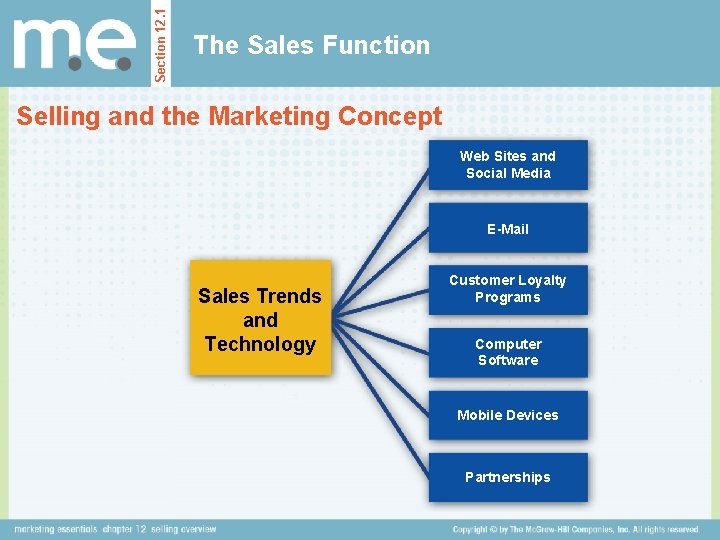 m.e.

Section 12.1

The Sales Function

Selling and the Marketing Concept

Sales Trends and Technology

Web Sites and Social Media

E-Mail

Customer Loyalty Programs

Computer Software

Mobile Devices

Partnerships

marketing essentials chapter 12 selling overview

Copyright © by The McGraw-Hill Companies, Inc. All rights reserved.